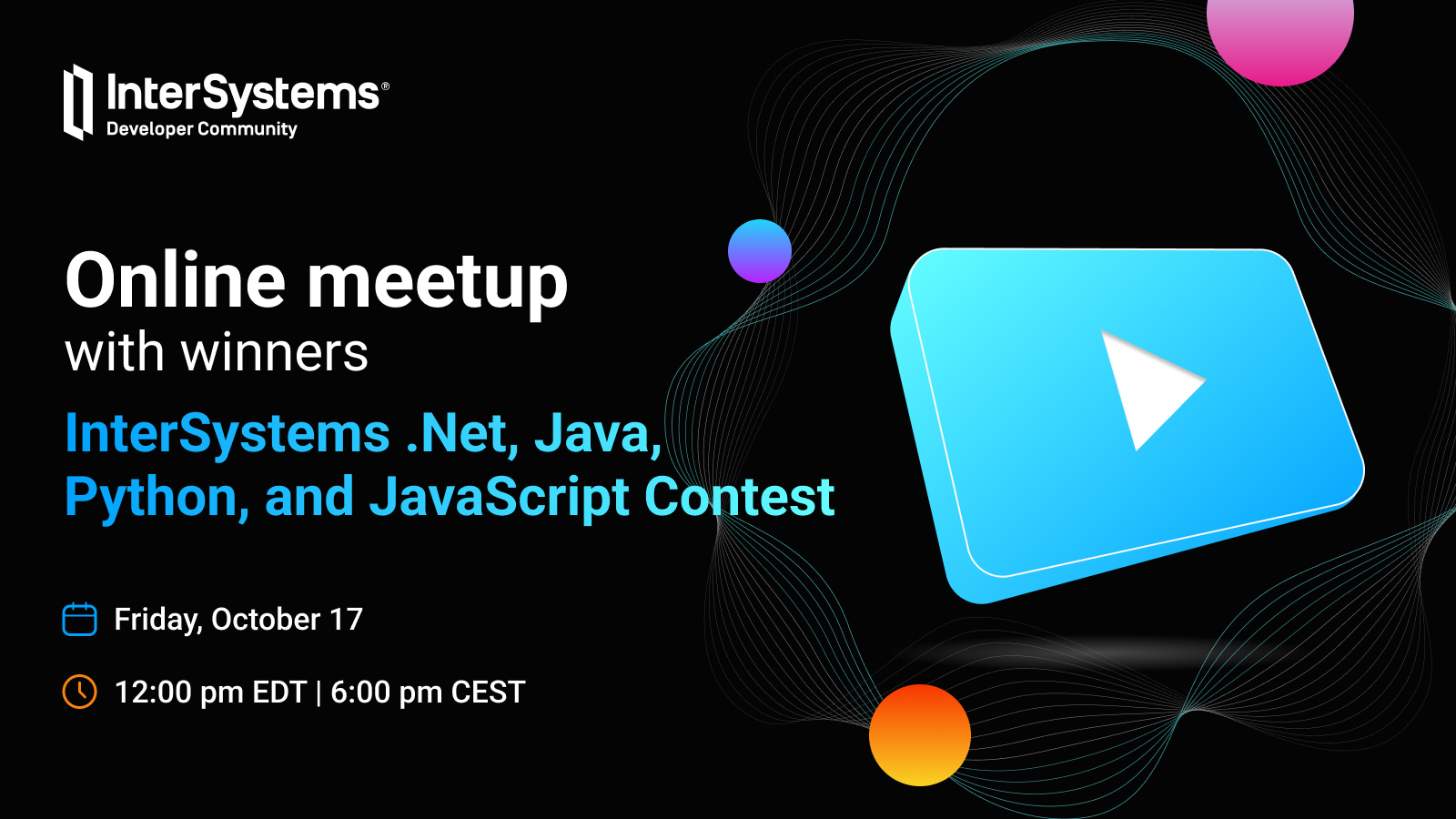 InterSystems®
Developer Community

Online meetup
with winners

InterSystems .Net, Java, Python, and JavaScript Contest

Friday, October 17

12:00 pm EDT | 6:00 pm CEST